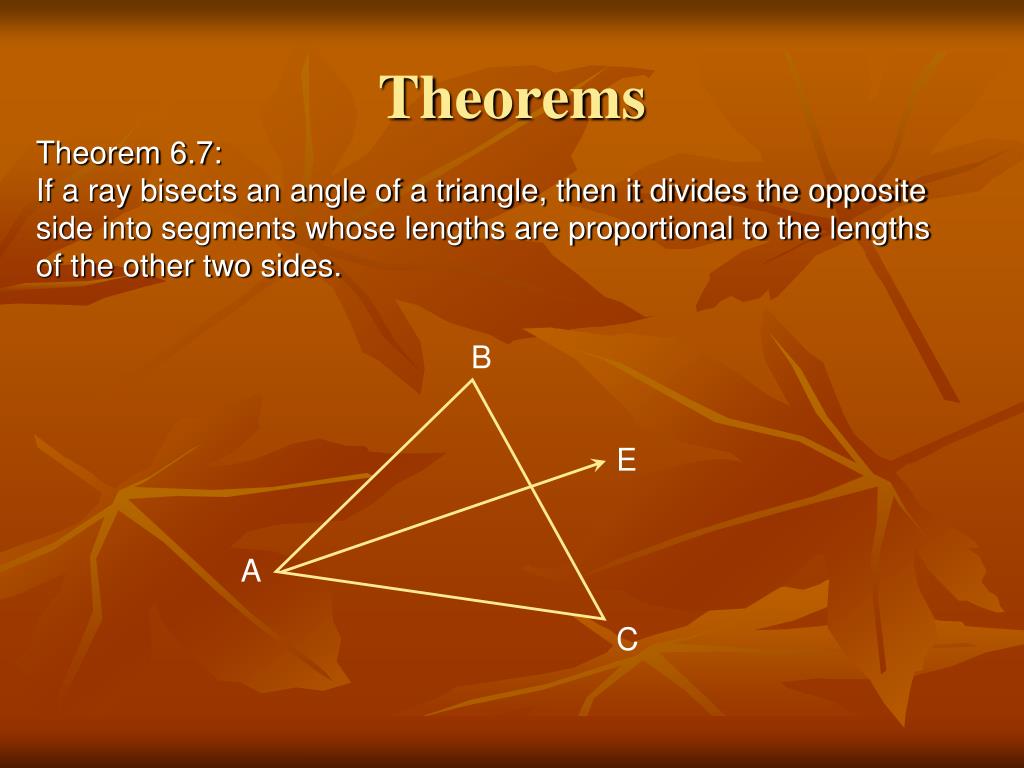 Theorems

Theorem 6.7:
If a ray bisects an angle of a triangle, then it divides the opposite side into segments whose lengths are proportional to the lengths of the other two sides.

B
E
A
C